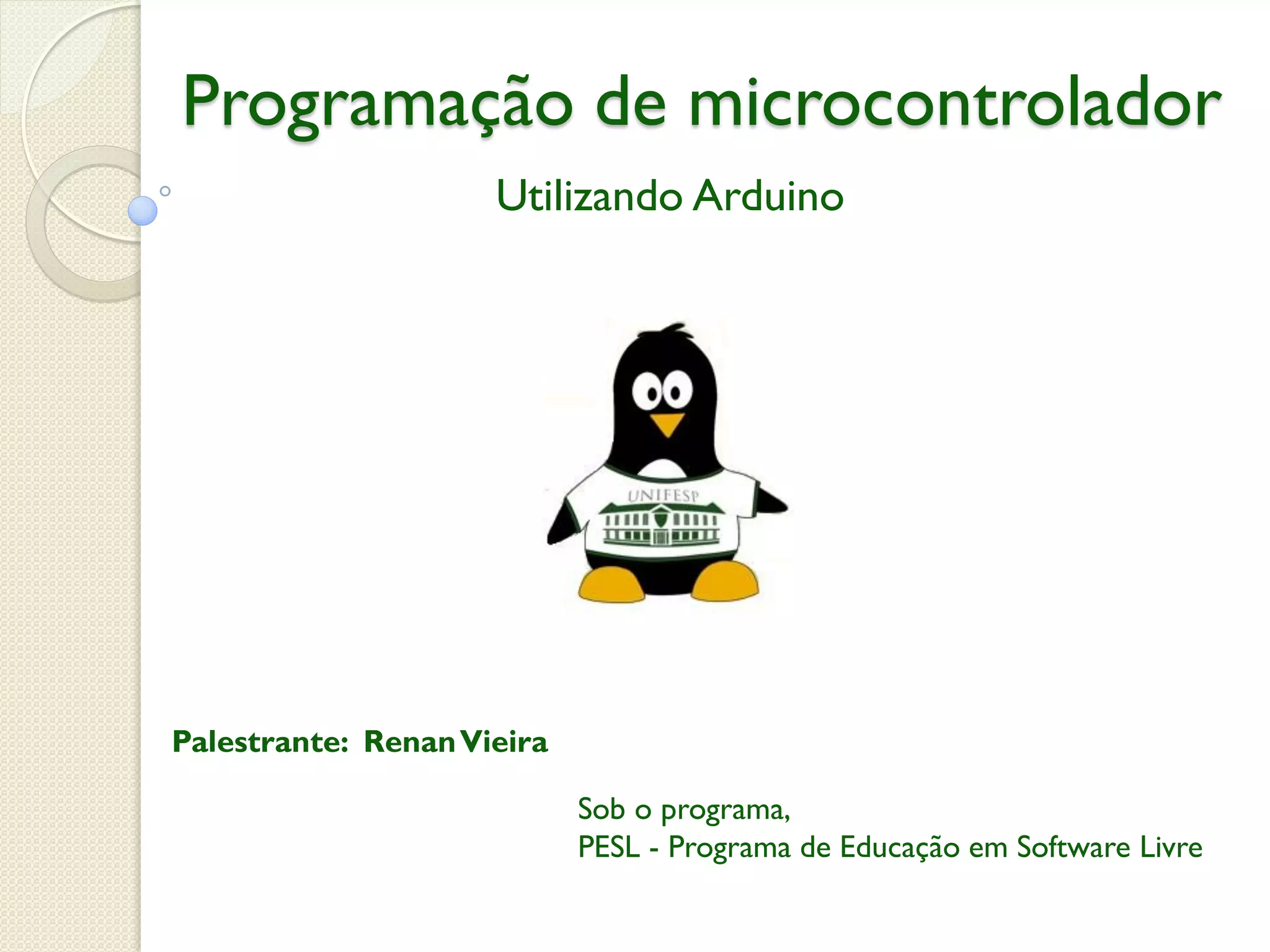 Programação de microcontrolador

Utilizando Arduino

UNIFESP

Palestrante: Renan Vieira

Sob o programa,
PESL - Programa de Educação em Software Livre